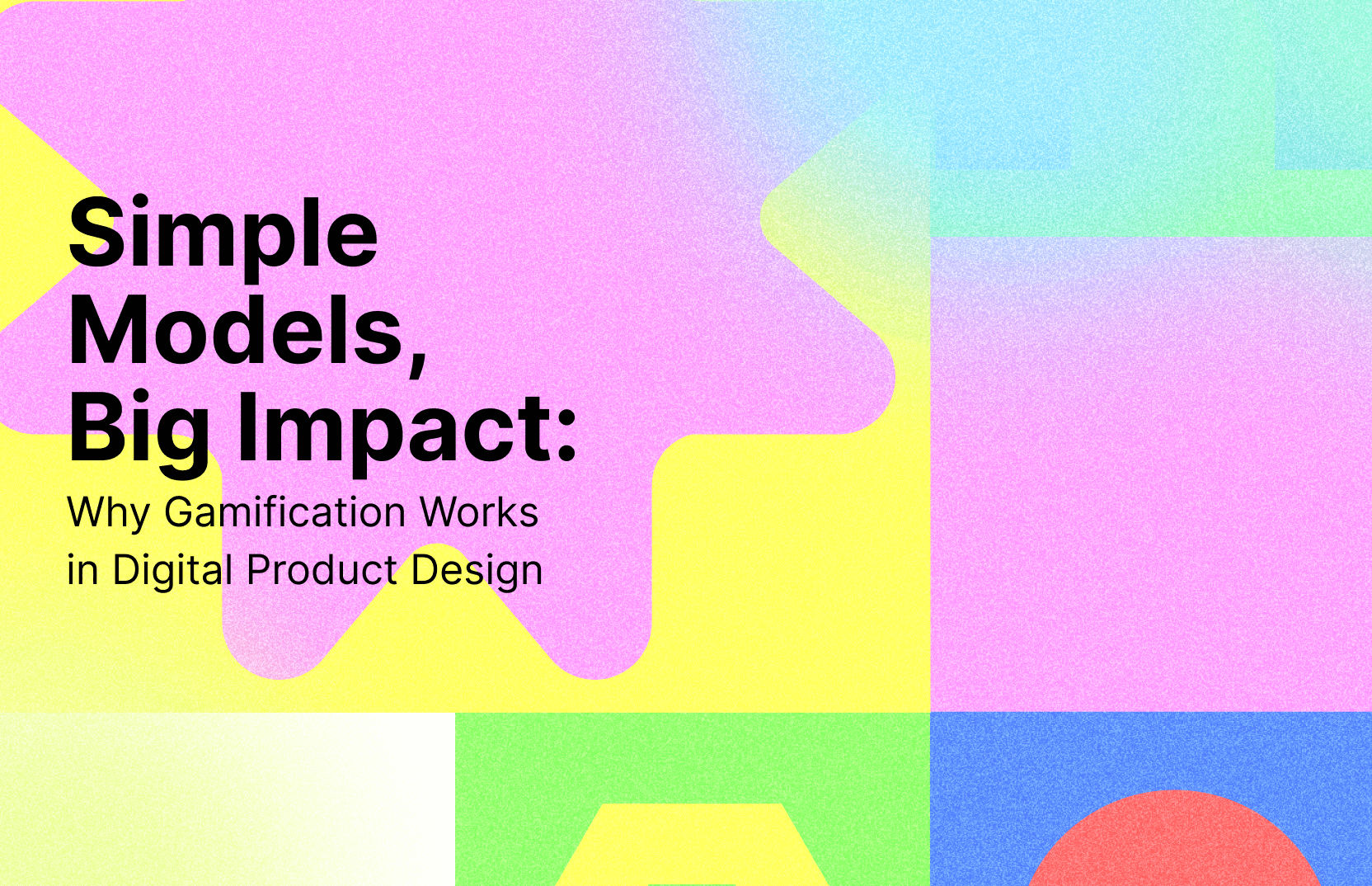 Simple Models, Big Impact:

Why Gamification Works in Digital Product Design